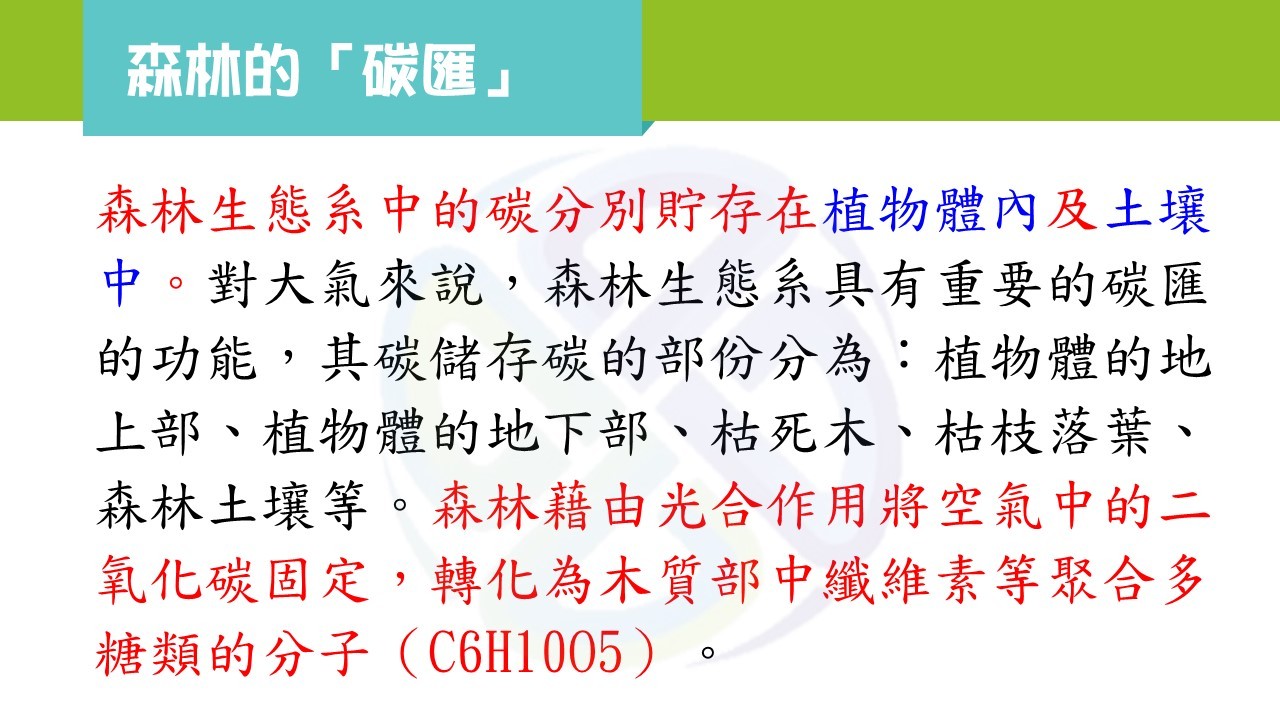 森林的「碳匯」

森林生態系中的碳分別貯存在植物體內及土壤中。對大氣來說，森林生態系具有重要的碳匯的功能，其碳儲存碳的部份分為：植物體的地上部、植物體的地下部、枯死木、枯枝落葉、森林土壤等。森林藉由光合作用將空氣中的二氧化碳固定，轉化為木質部中纖維素等聚合多糖類的分子（C6H10O5）。